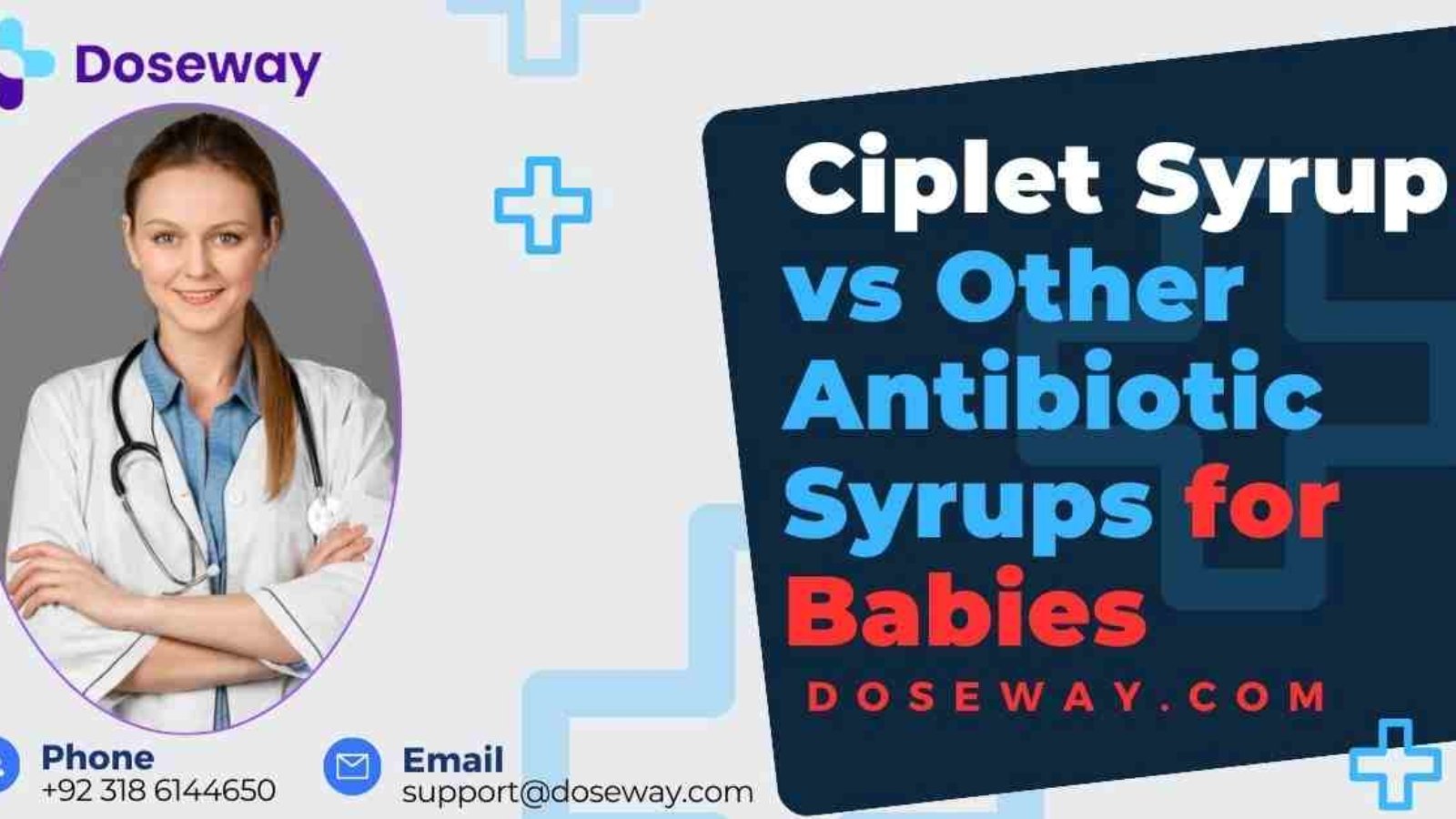 Doseway

Ciplet Syrup vs Other Antibiotic Syrups for Babies

DOSEWAY.COM

Phone
+92 318 6144650

Email
support@doseway.com